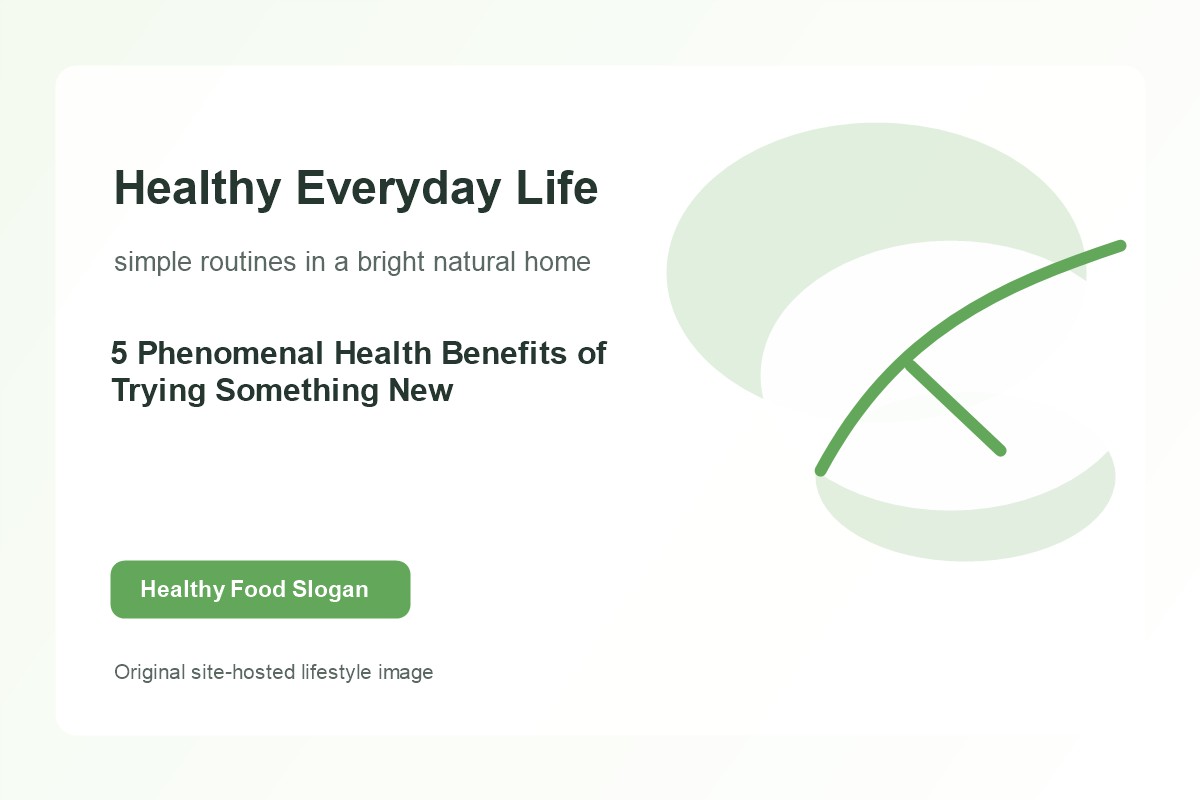 Healthy Everyday Life

simple routines in a bright natural home

5 Phenomenal Health Benefits of Trying Something New

Healthy Food Slogan

Original site-hosted lifestyle image